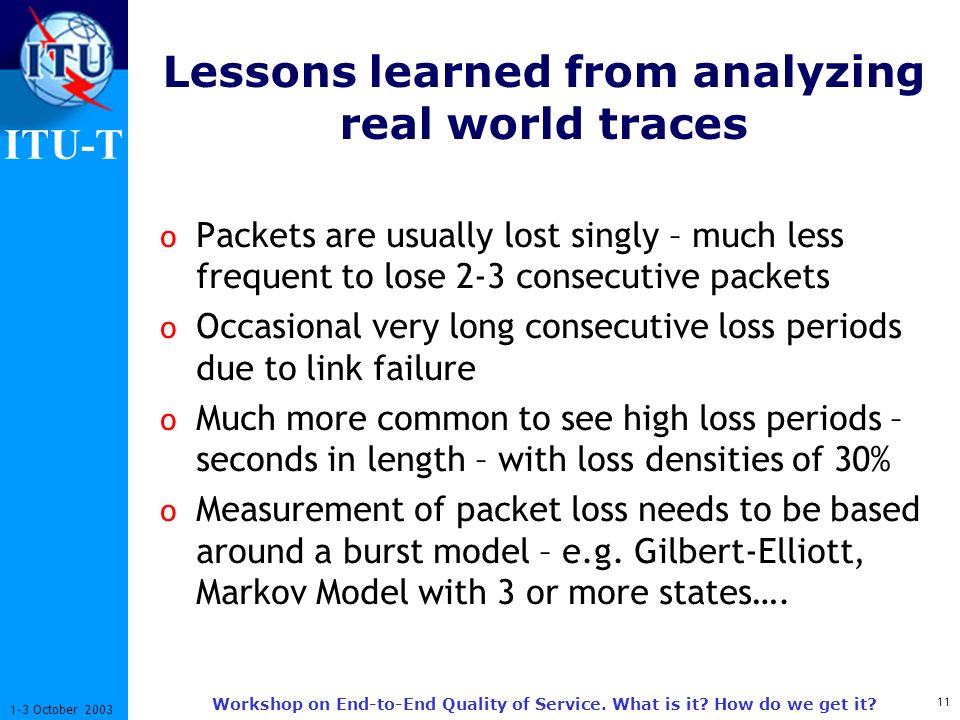 ITU

ITU-T

Lessons learned from analyzing real world traces

o Packets are usually lost singly – much less frequent to lose 2-3 consecutive packets

o Occasional very long consecutive loss periods due to link failure

o Much more common to see high loss periods – seconds in length – with loss densities of 30%

o Measurement of packet loss needs to be based around a burst model – e.g. Gilbert-Elliott, Markov Model with 3 or more states….

1-3 October 2003

Workshop on End-to-End Quality of Service. What is it? How do we get it?

11